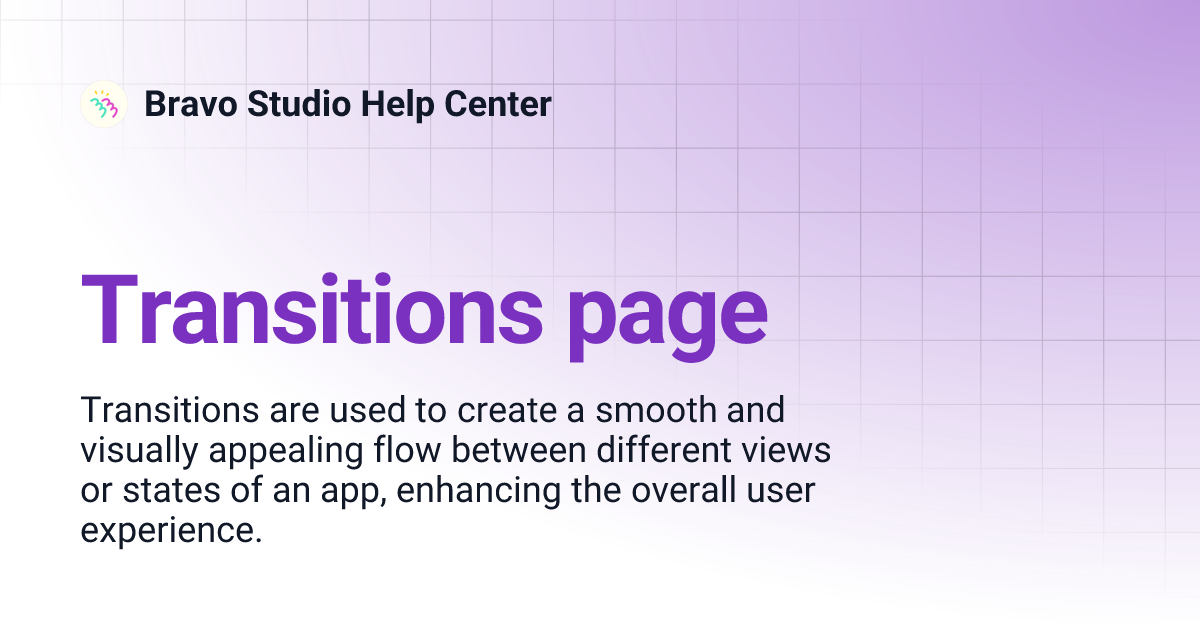 Bravo Studio Help Center

Transitions page

Transitions are used to create a smooth and visually appealing flow between different views or states of an app, enhancing the overall user experience.